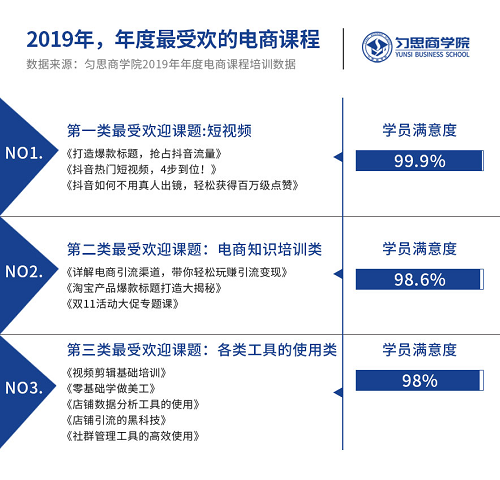 2019年，年度最受欢的电商课程
数据来源：匀思商学院2019年年度电商课程培训数据

匀思商学院
YUNSI BUSINESS SCHOOL

NO1.
第一类最受欢迎课题:短视频
《打造爆款标题，抢占抖音流量》
《抖音热门短视频，4步到位！》
《抖音如何不用真人出镜，轻松获得百万级点赞》

学员满意度
99.9%

NO2.
第二类最受欢迎课题：电商知识培训类
《详解电商引流渠道，带你轻松玩赚引流变现》
《淘宝产品爆款标题打造大揭秘》
《双11活动大促专题课》

学员满意度
98.6%

NO3.
第三类最受欢迎课题：各类工具的使用类
《视频剪辑基础培训》
《零基础学做美工》
《店铺数据分析工具的使用》
《店铺引流的黑科技》
《社群管理工具的高效使用》

学员满意度
98%